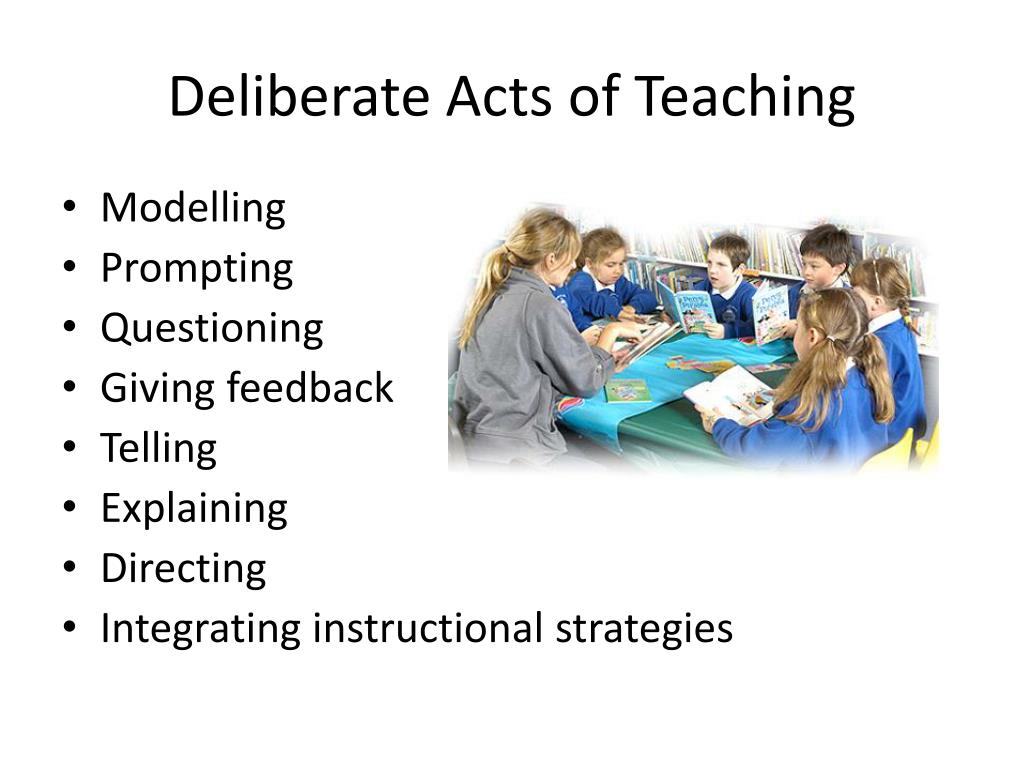 Deliberate Acts of Teaching

• Modelling
• Prompting
• Questioning
• Giving feedback
• Telling
• Explaining
• Directing
• Integrating instructional strategies